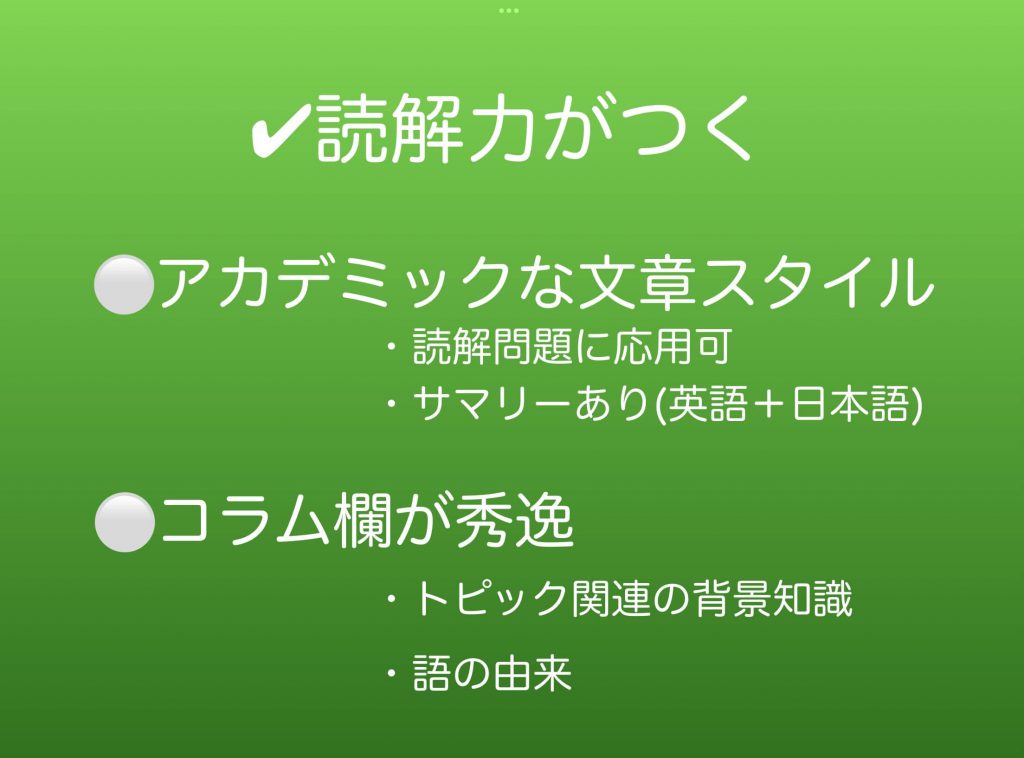 ✔読解力がつく

⚪アカデミックな文章スタイル

・読解問題に応用可

・サマリーあり(英語＋日本語)

⚪コラム欄が秀逸

・トピック関連の背景知識

・語の由来